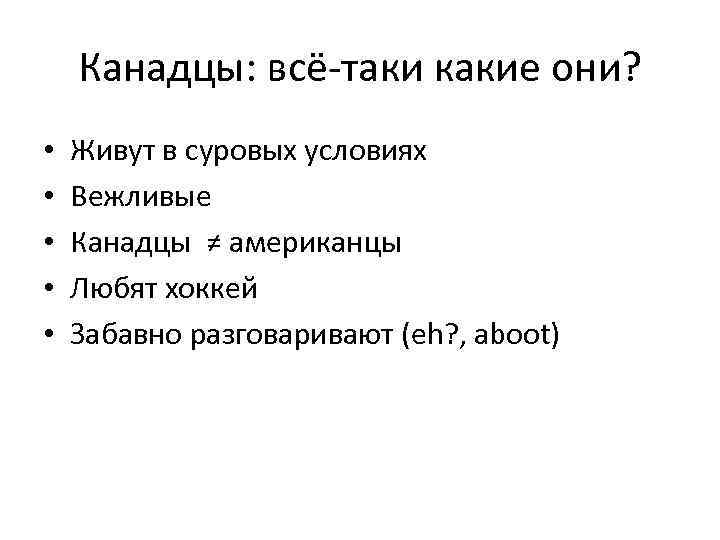 Канадцы: всё-таки какие они?

• Живут в суровых условиях
• Вежливые
• Канадцы $\neq$ американцы
• Любят хоккей
• Забавно разговаривают (eh?, aboot)